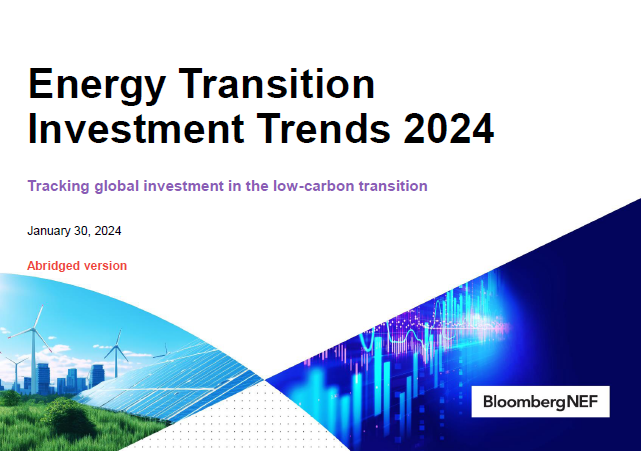 Energy Transition Investment Trends 2024

Tracking global investment in the low-carbon transition

January 30, 2024

Abridged version

BloombergNEF